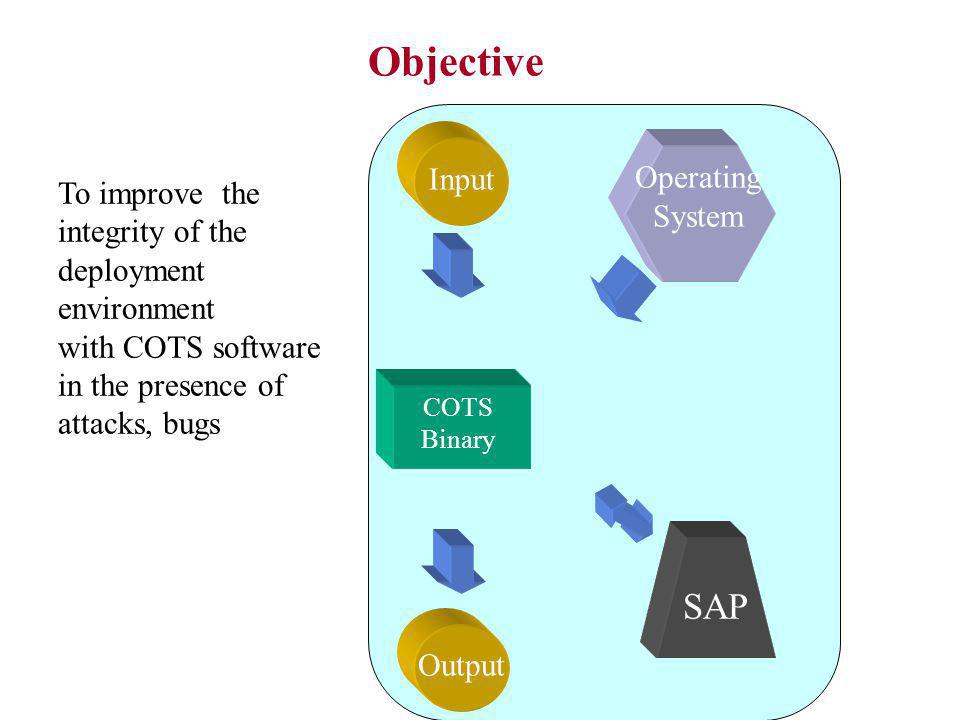 Objective

To improve the integrity of the deployment environment with COTS software in the presence of attacks, bugs

Input

Operating System

COTS Binary

SAP

Output